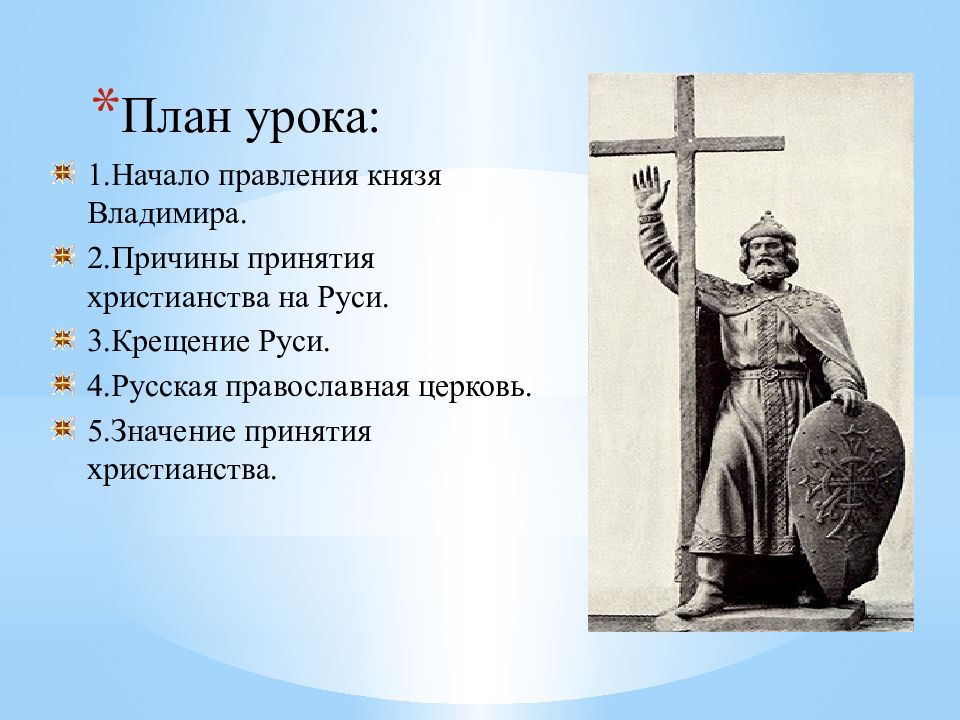 *План урока:

1.Начало правления князя Владимира.

2.Причины принятия христианства на Руси.

3.Крещение Руси.

4.Русская православная церковь.

5.Значение принятия христианства.